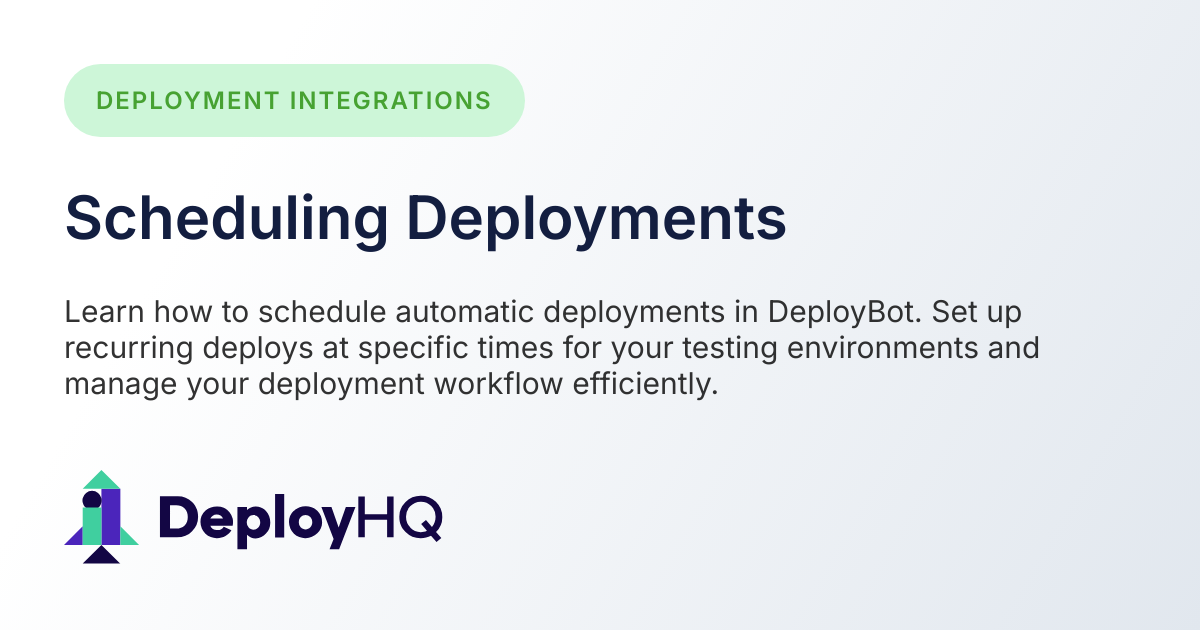 DEPLOYMENT INTEGRATIONS

Scheduling Deployments

Learn how to schedule automatic deployments in DeployBot. Set up recurring deploys at specific times for your testing environments and manage your deployment workflow efficiently.

DeployHQ